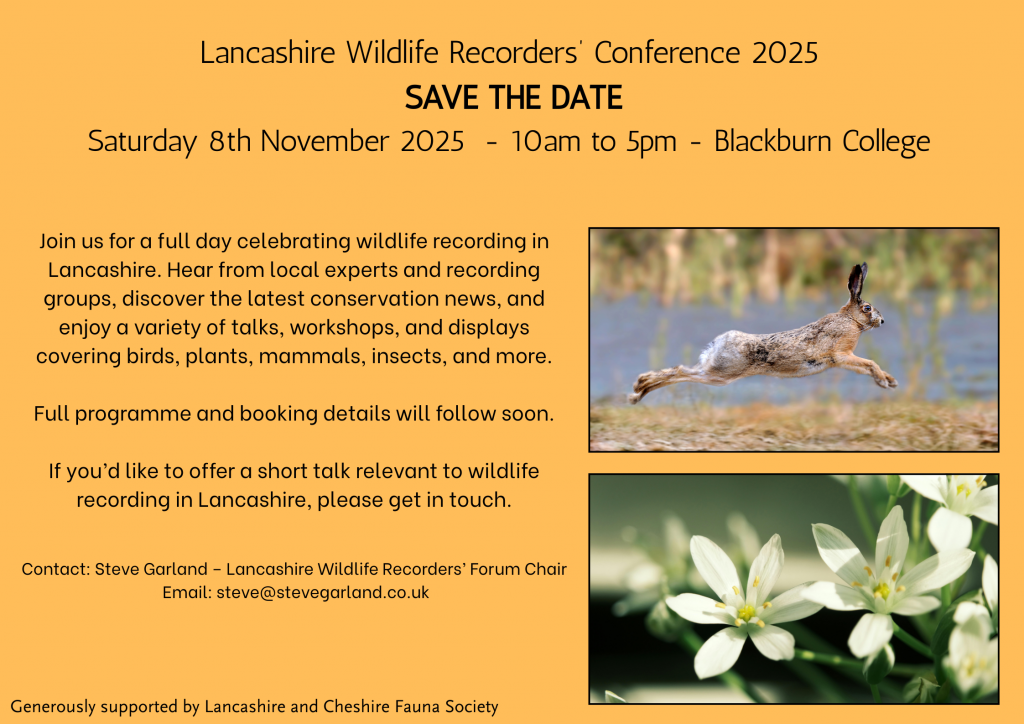 Lancashire Wildlife Recorders' Conference 2025
SAVE THE DATE
Saturday 8th November 2025 - 10am to 5pm - Blackburn College

Join us for a full day celebrating wildlife recording in Lancashire. Hear from local experts and recording groups, discover the latest conservation news, and enjoy a variety of talks, workshops, and displays covering birds, plants, mammals, insects, and more.

Full programme and booking details will follow soon.

If you'd like to offer a short talk relevant to wildlife recording in Lancashire, please get in touch.

Contact: Steve Garland – Lancashire Wildlife Recorders' Forum Chair
Email: steve@stevegarland.co.uk

Generously supported by Lancashire and Cheshire Fauna Society